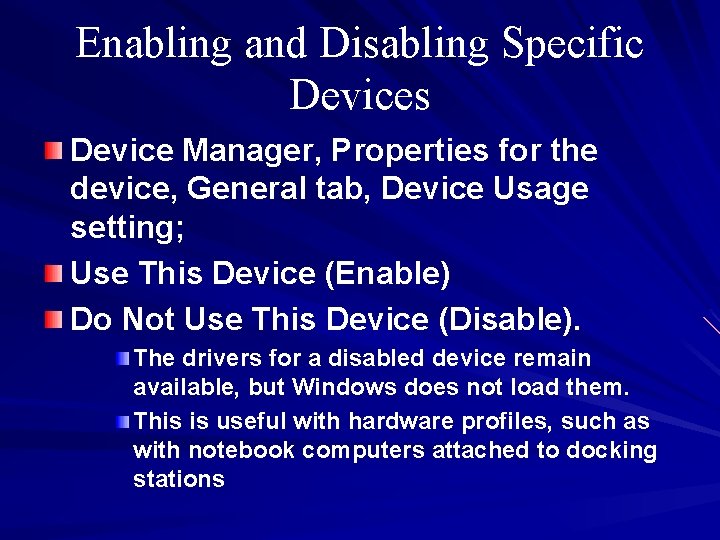 Enabling and Disabling Specific Devices

Device Manager, Properties for the device, General tab, Device Usage setting;

Use This Device (Enable)

Do Not Use This Device (Disable).

The drivers for a disabled device remain available, but Windows does not load them.

This is useful with hardware profiles, such as with notebook computers attached to docking stations